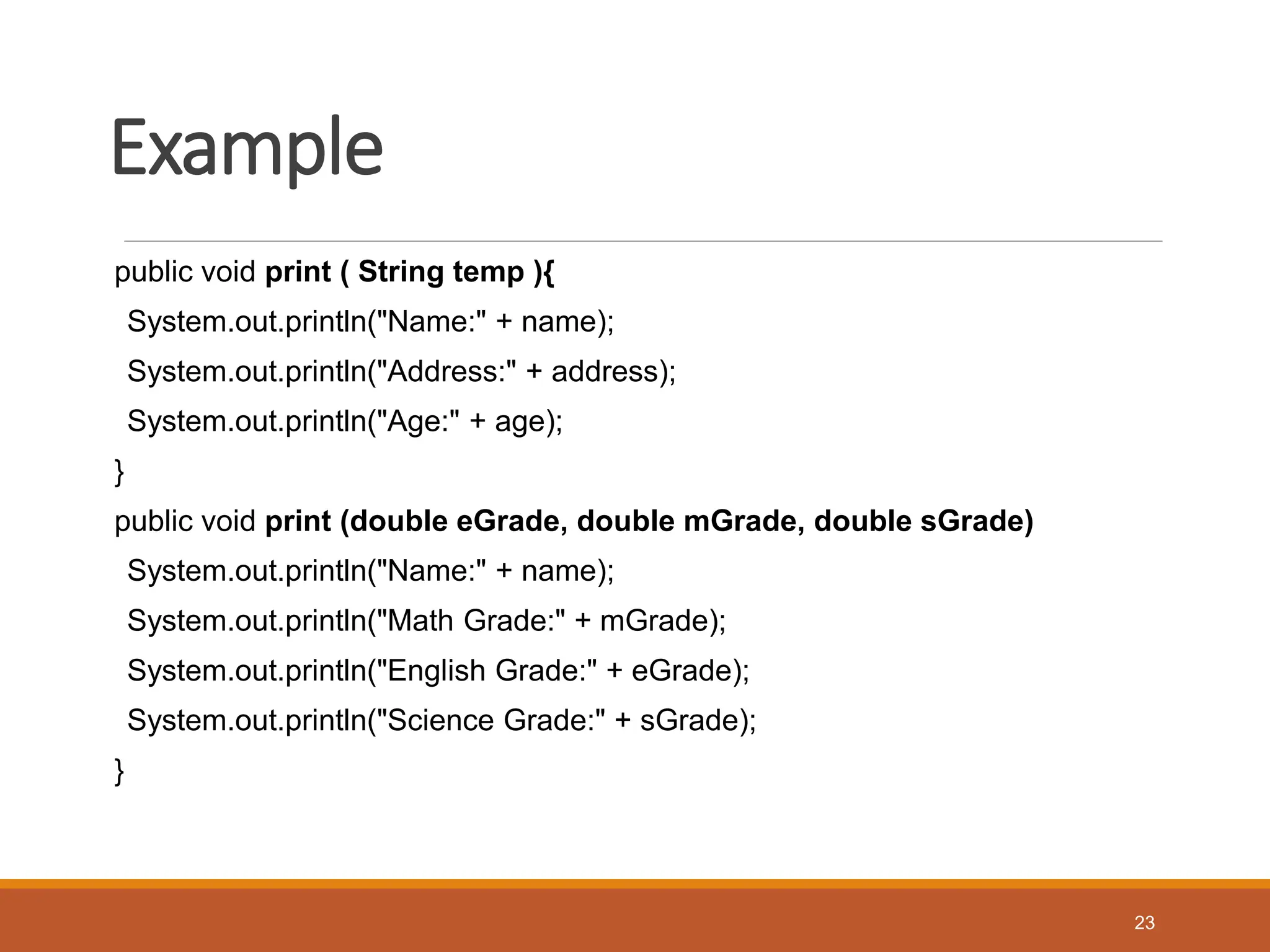 Example

public void print ( String temp ){
 System.out.println("Name:" + name);
 System.out.println("Address:" + address);
 System.out.println("Age:" + age);
}
public void print (double eGrade, double mGrade, double sGrade)
 System.out.println("Name:" + name);
 System.out.println("Math Grade:" + mGrade);
 System.out.println("English Grade:" + eGrade);
 System.out.println("Science Grade:" + sGrade);
}

23